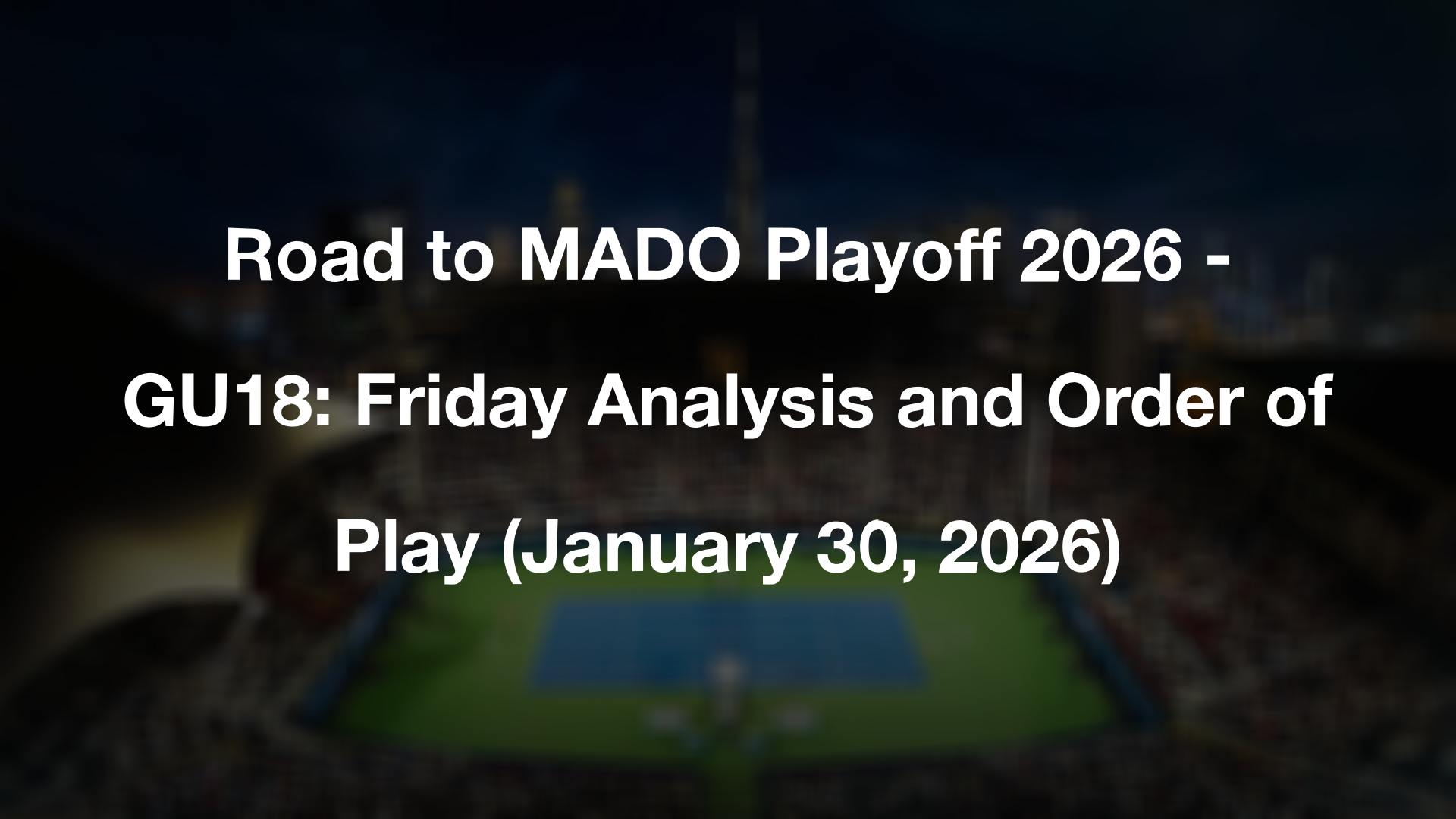 Road to MADO Playoff 2026 - GU18: Friday Analysis and Order of Play (January 30, 2026)